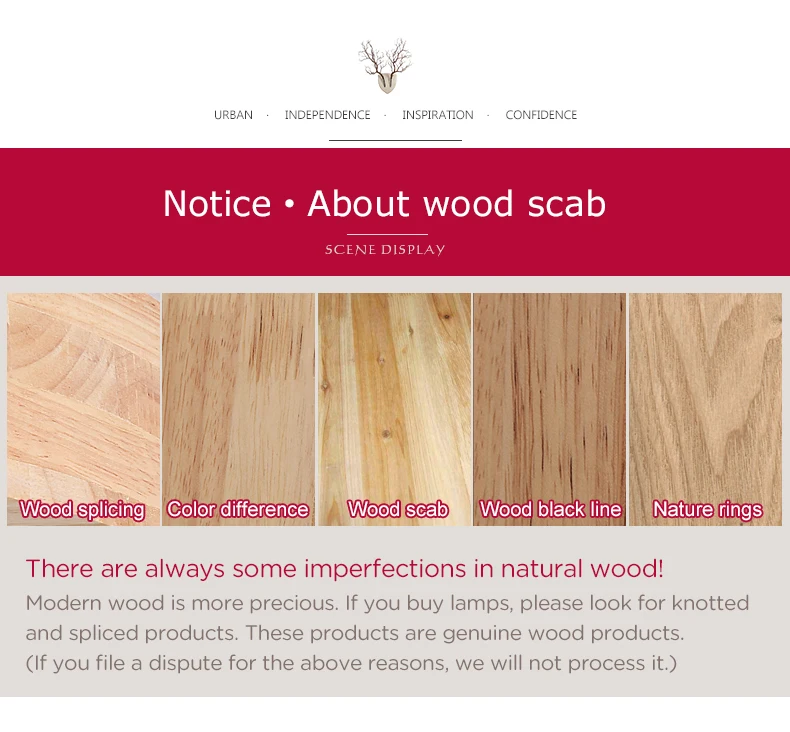 URBAN · INDEPENDENCE · INSPIRATION · CONFIDENCE

Notice • About wood scab

SCENE DISPLAY

Wood splicing

Color difference

Wood scab

Wood black line

Nature rings

There are always some imperfections in natural wood!

Modern wood is more precious. If you buy lamps, please look for knotted and spliced products. These products are genuine wood products. (If you file a dispute for the above reasons, we will not process it.)